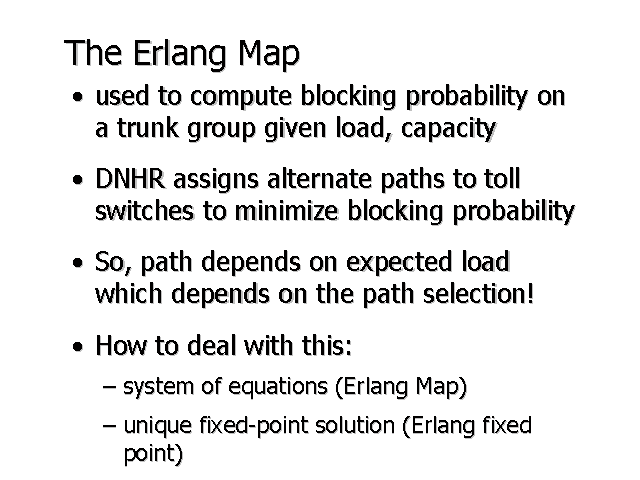 The Erlang Map

• used to compute blocking probability on a trunk group given load, capacity

• DNHR assigns alternate paths to toll switches to minimize blocking probability

• So, path depends on expected load which depends on the path selection!

• How to deal with this:
  – system of equations (Erlang Map)
  – unique fixed-point solution (Erlang fixed point)